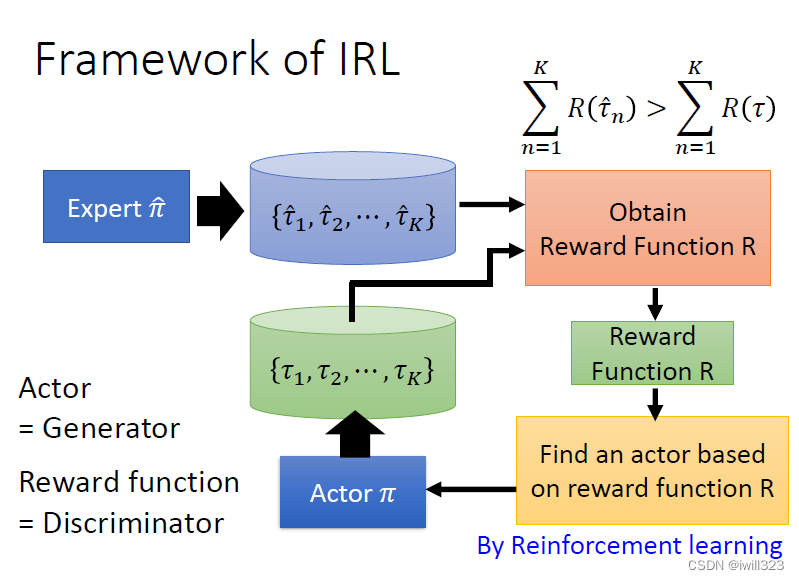 Framework of IRL

$\sum_{n=1}^{K} R(\hat{\tau}_n) > \sum_{n=1}^{K} R(\tau)$

Expert $\hat{\pi}$

$\{\hat{\tau}_1, \hat{\tau}_2, \cdots, \hat{\tau}_K\}$

Obtain Reward Function R

$\{\tau_1, \tau_2, \cdots, \tau_K\}$

Reward Function R

Actor = Generator

Reward function = Discriminator

Actor $\pi$

Find an actor based on reward function R

By Reinforcement learning

CSDN @iwill323